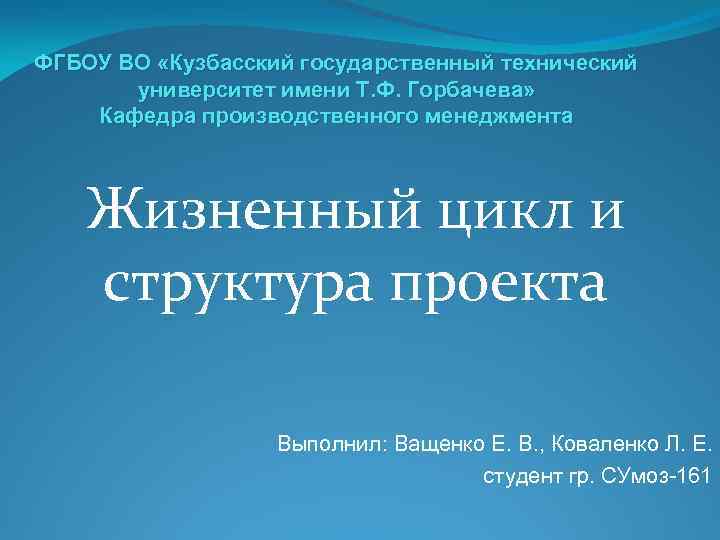 ФГБОУ ВО «Кузбасский государственный технический университет имени Т.Ф. Горбачева»
Кафедра производственного менеджмента

Жизненный цикл и структура проекта

Выполнил: Ващенко Е. В., Коваленко Л. Е.
студент гр. СУмоз-161